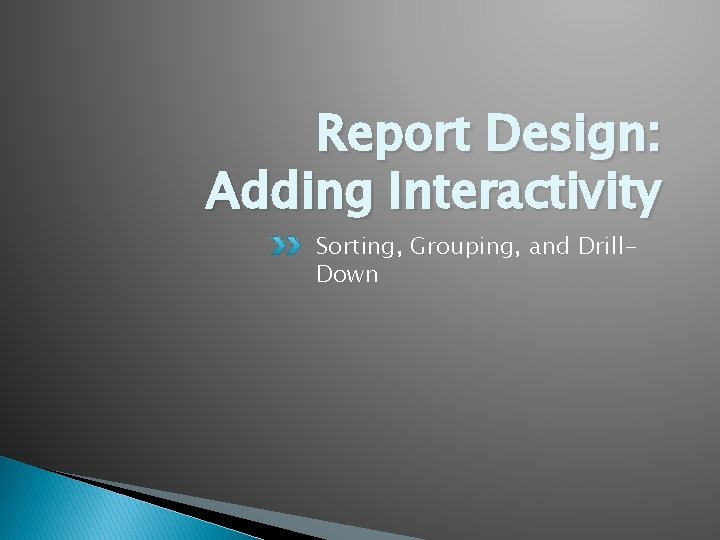 Report Design: Adding Interactivity

Sorting, Grouping, and Drill-Down